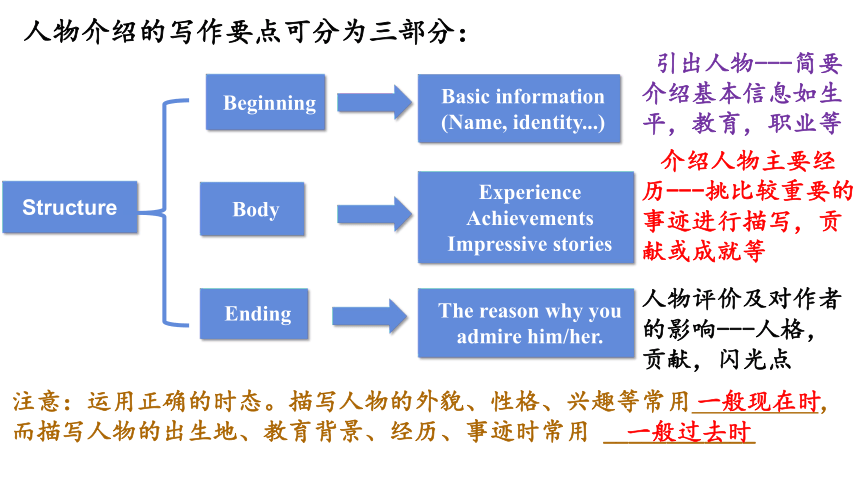 人物介绍的写作要点可分为三部分：

Structure

Beginning

Basic information (Name, identity...)

引出人物---简要介绍基本信息如生平，教育，职业等

Body

Experience
Achievements
Impressive stories

介绍人物主要经历---挑比较重要的事迹进行描写，贡献或成就等

Ending

The reason why you admire him/her.

人物评价及对作者的影响---人格，贡献，闪光点

注意：运用正确的时态。描写人物的外貌、性格、兴趣等常用 一般现在时，而描写人物的出生地、教育背景、经历、事迹时常用 一般过去时